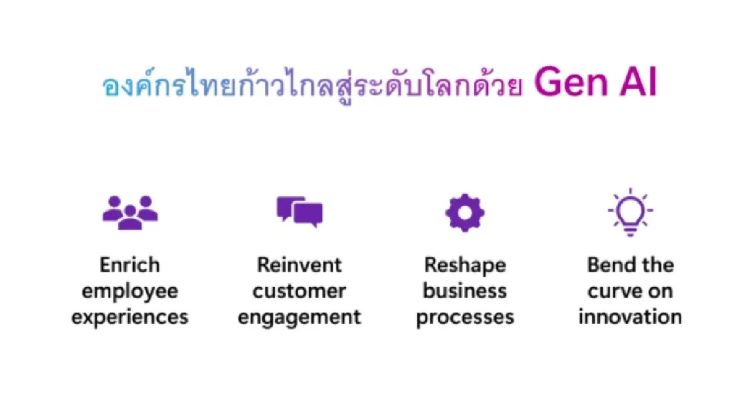 องค์กรไทยก้าวไกลสู่ระดับโลกด้วย Gen AI

Enrich employee experiences

Reinvent customer engagement

Reshape business processes

Bend the curve on innovation